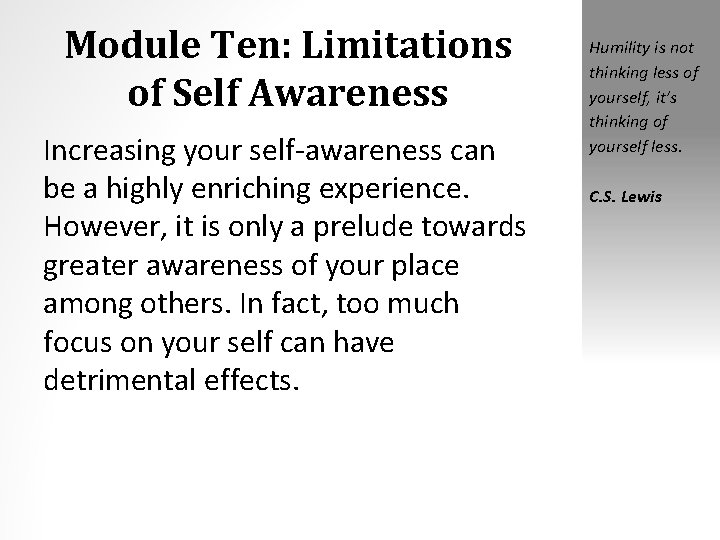 Module Ten: Limitations of Self Awareness

Increasing your self-awareness can be a highly enriching experience. However, it is only a prelude towards greater awareness of your place among others. In fact, too much focus on your self can have detrimental effects.

Humility is not thinking less of yourself, it's thinking of yourself less.

C.S. Lewis